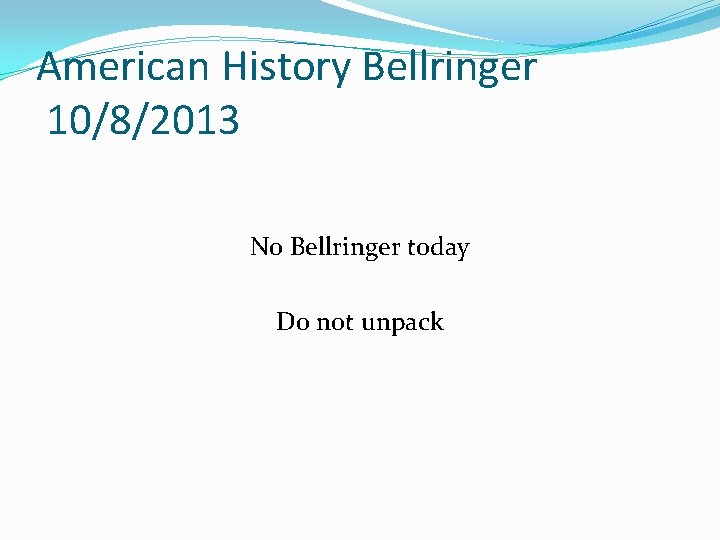 American History Bellringer
10/8/2013

No Bellringer today

Do not unpack